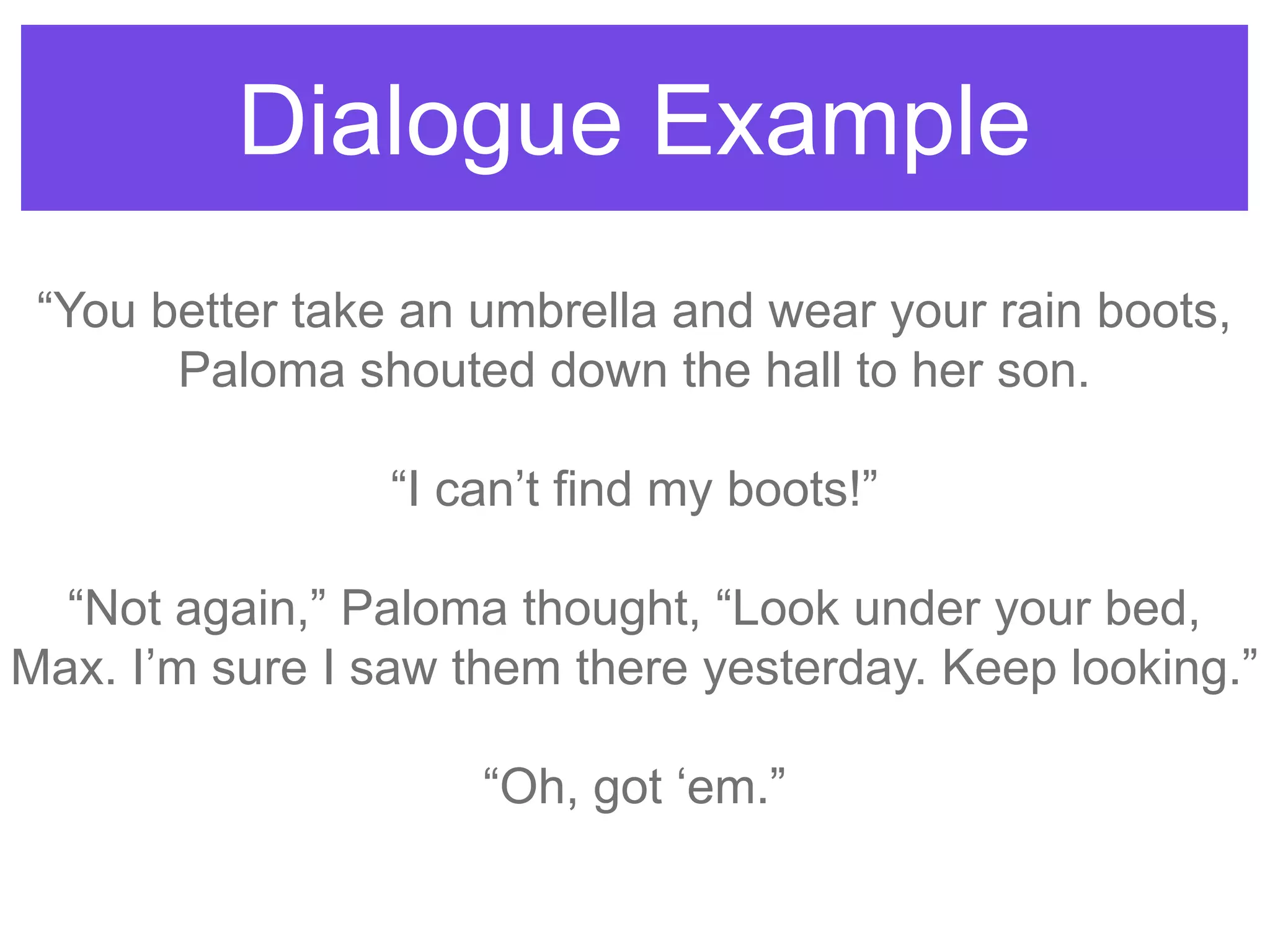 Dialogue Example

“You better take an umbrella and wear your rain boots, Paloma shouted down the hall to her son.

“I can’t find my boots!”

“Not again,” Paloma thought, “Look under your bed, Max. I’m sure I saw them there yesterday. Keep looking.”

“Oh, got ‘em.”